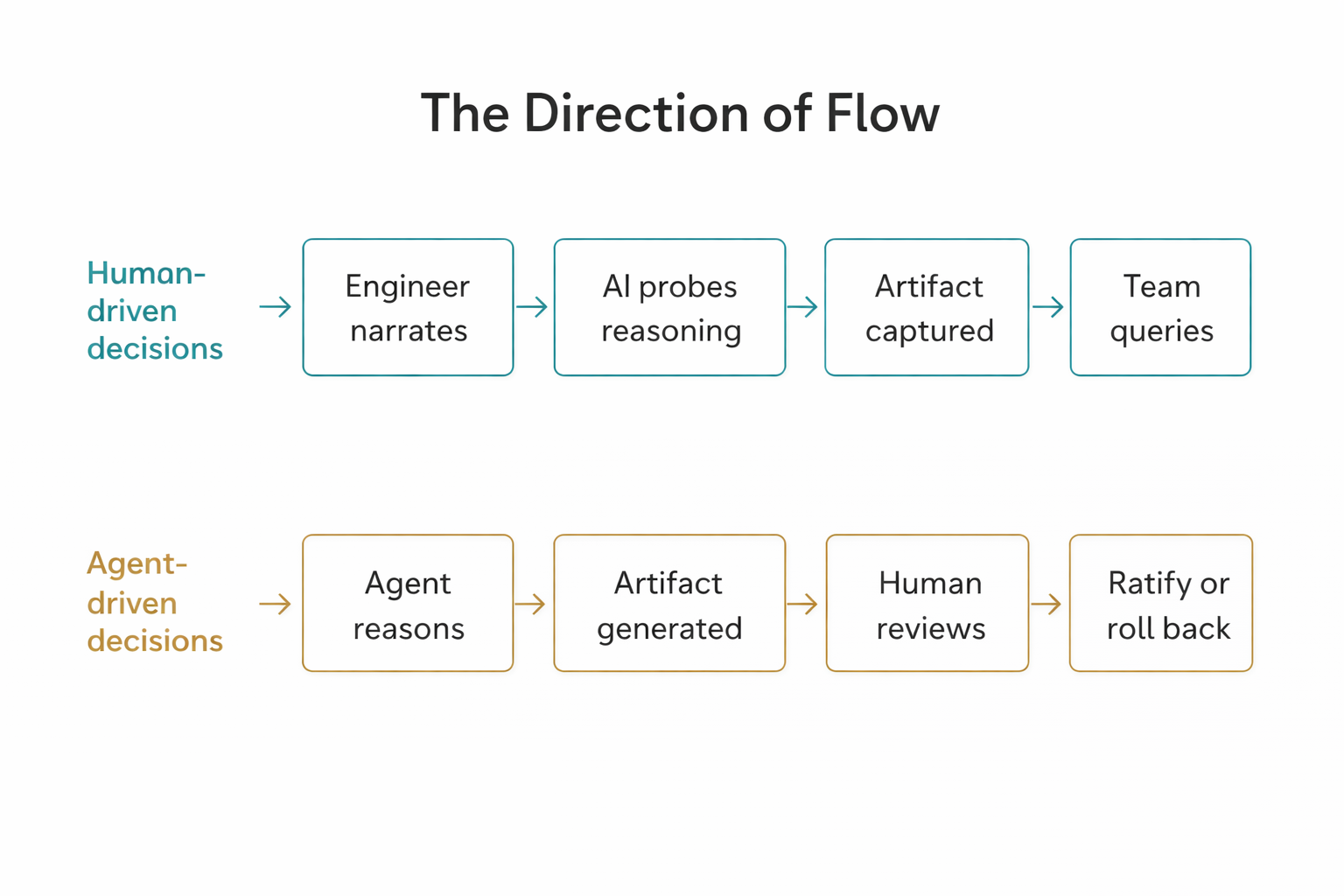 The Direction of Flow

Human-driven decisions → Engineer narrates → AI probes reasoning → Artifact captured → Team queries

Agent-driven decisions → Agent reasons → Artifact generated → Human reviews → Ratify or roll back